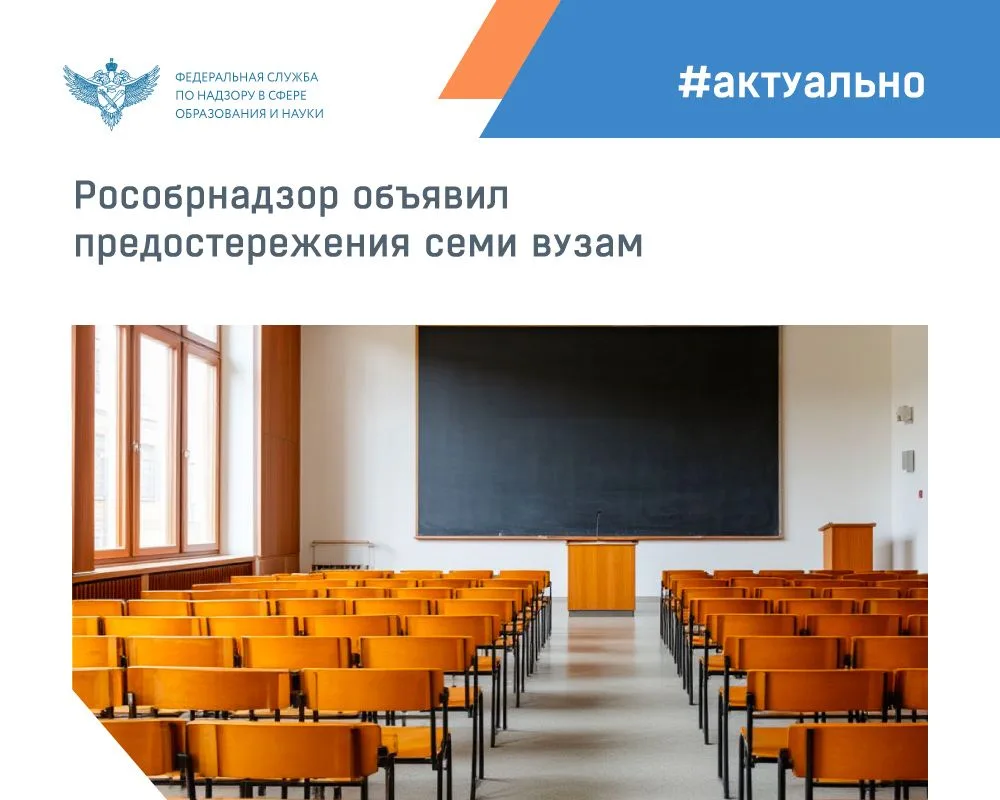 ФЕДЕРАЛЬНАЯ СЛУЖБА ПО НАДЗОРУ В СФЕРЕ ОБРАЗОВАНИЯ И НАУКИ

#актуально

Рособрнадзор объявил предостережения семи вузам